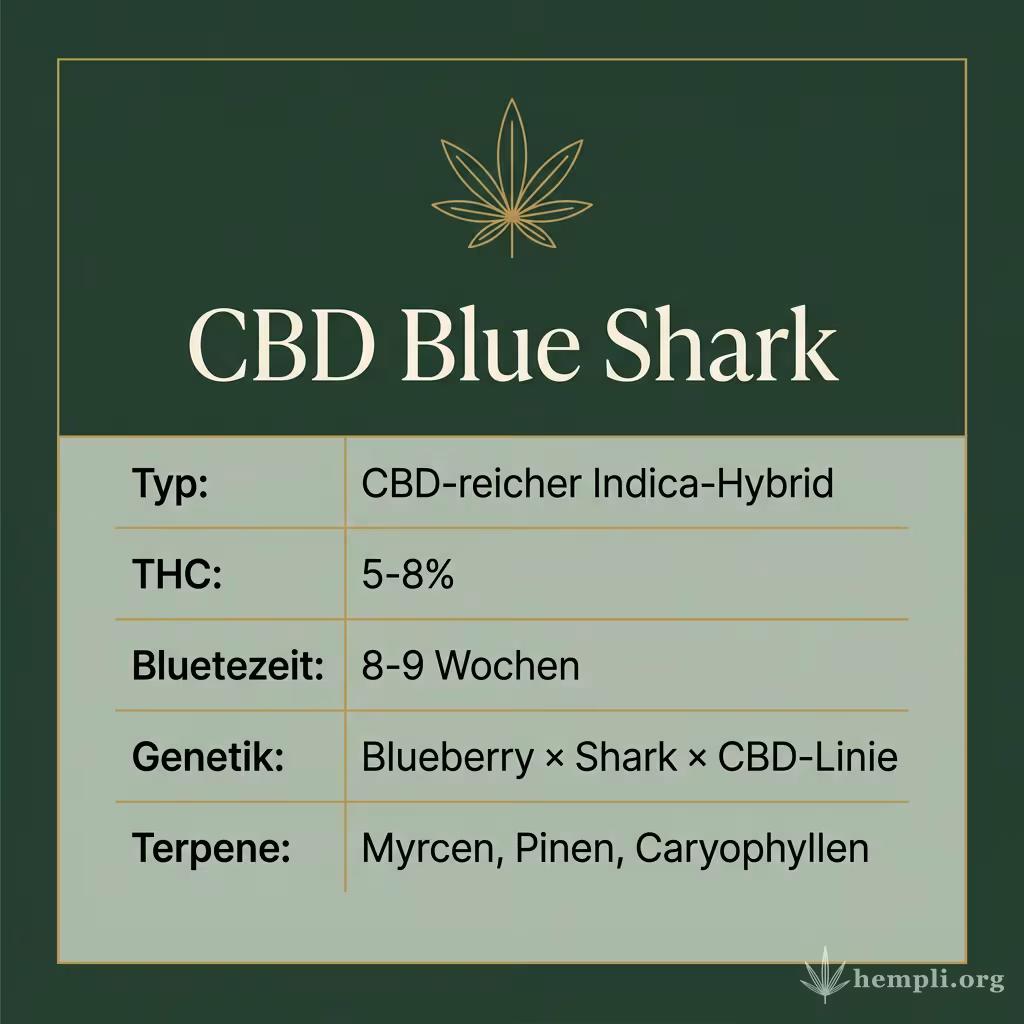 CBD Blue Shark

| Typ: | CBD-reicher Indica-Hybrid |
|---|---|
| THC: | 5-8% |
| Bluetezeit: | 8-9 Wochen |
| Genetik: | Blueberry × Shark × CBD-Linie |
| Terpene: | Myrcen, Pinen, Caryophyllen |

hempli.org